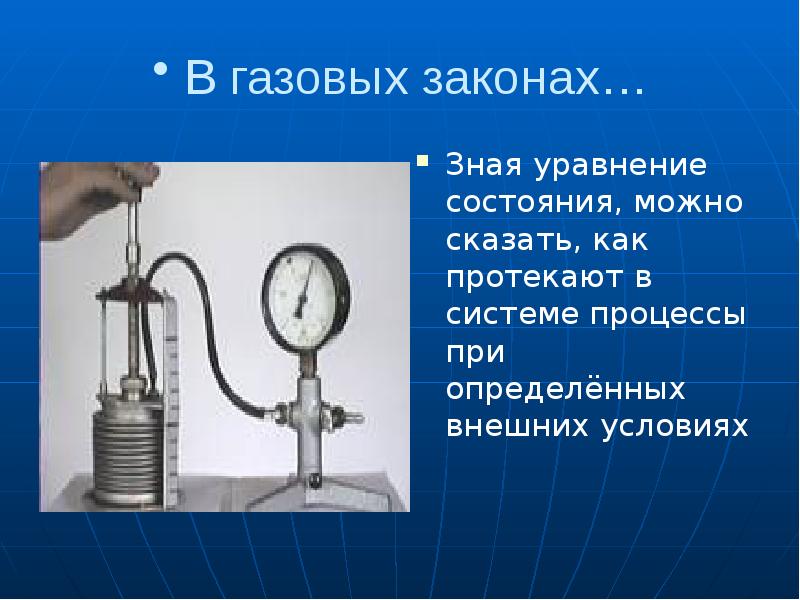 • В газовых законах…

▪ Зная уравнение состояния, можно сказать, как протекают в системе процессы при определённых внешних условиях